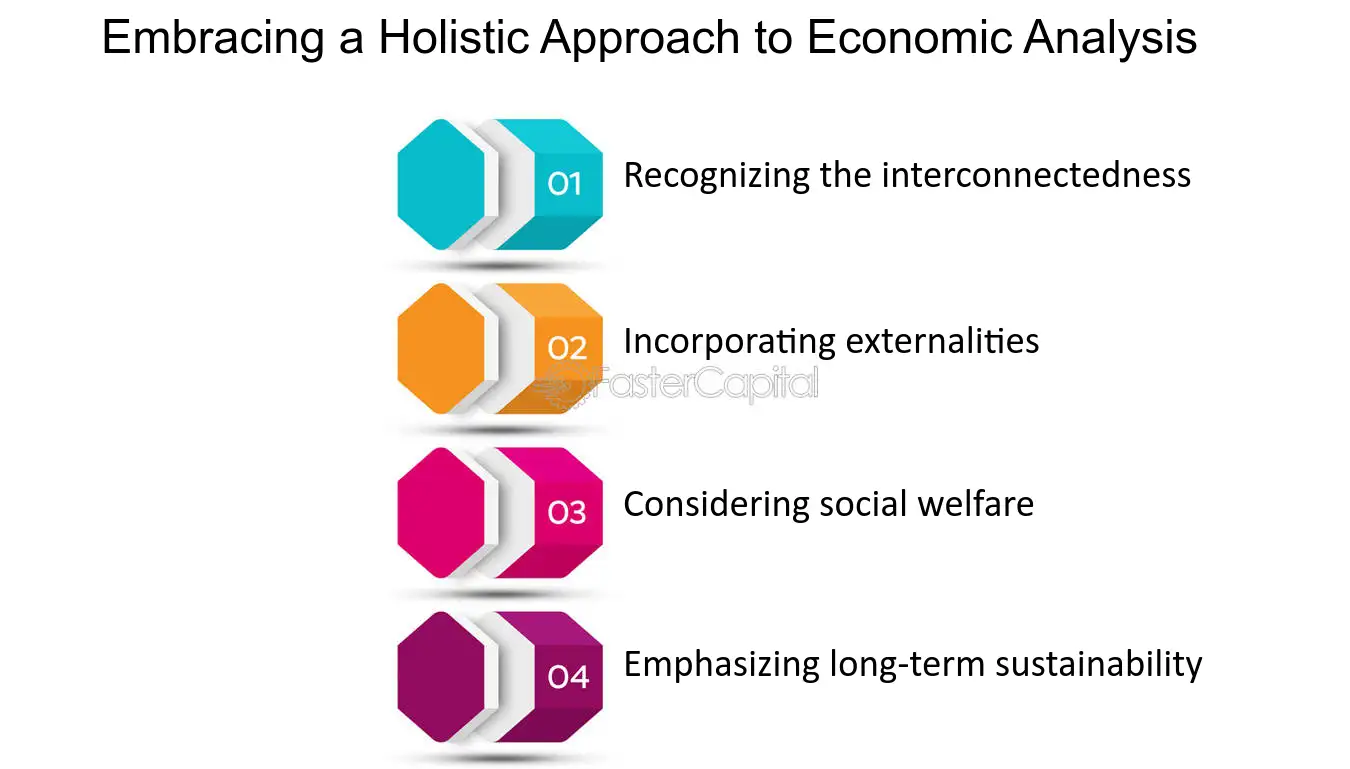 Embracing a Holistic Approach to Economic Analysis

01 Recognizing the interconnectedness

02 Incorporating externalities

FasterCapital

03 Considering social welfare

04 Emphasizing long-term sustainability